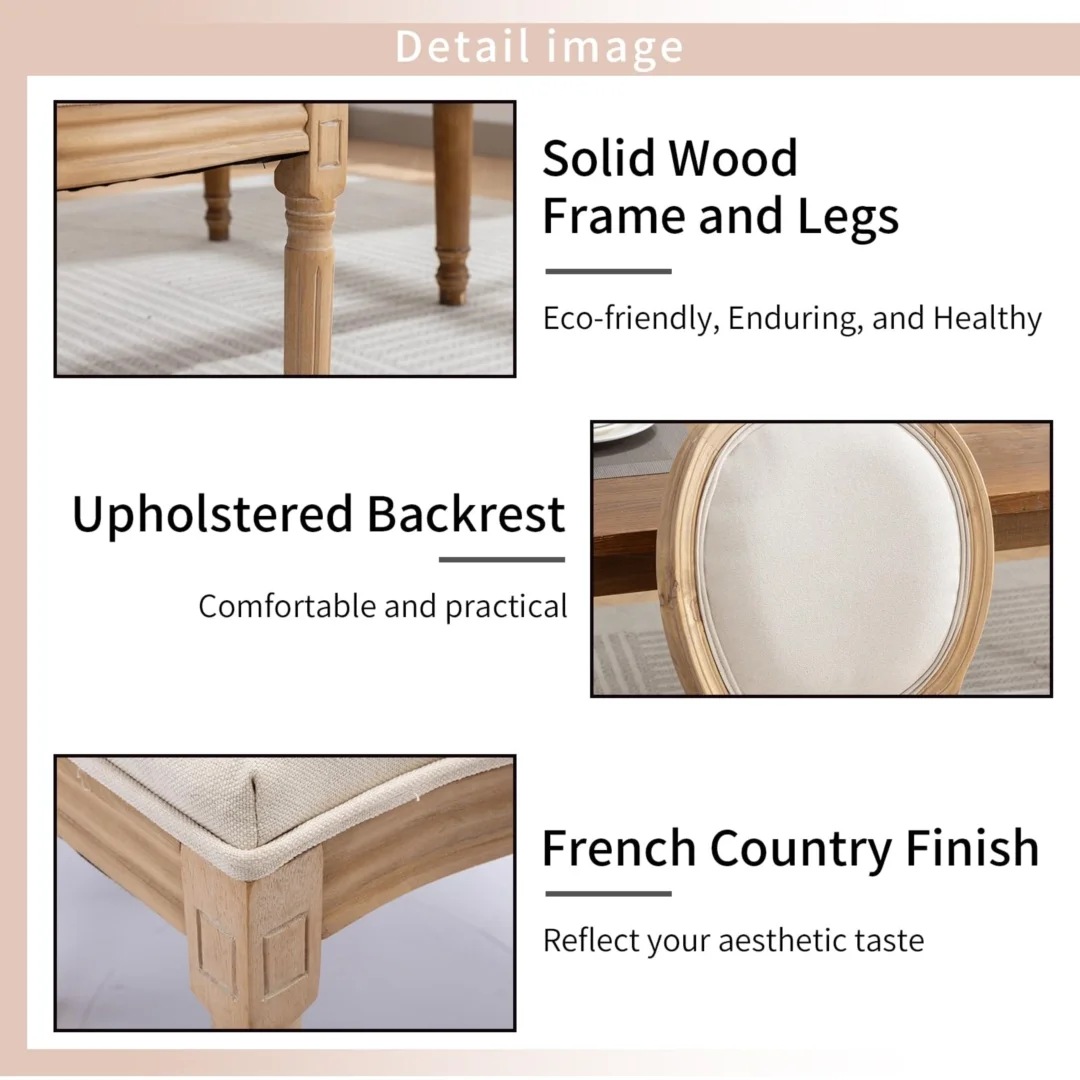 Detail image

Solid Wood
Frame and Legs

Eco-friendly, Enduring, and Healthy

Upholstered Backrest

Comfortable and practical

French Country Finish

Reflect your aesthetic taste